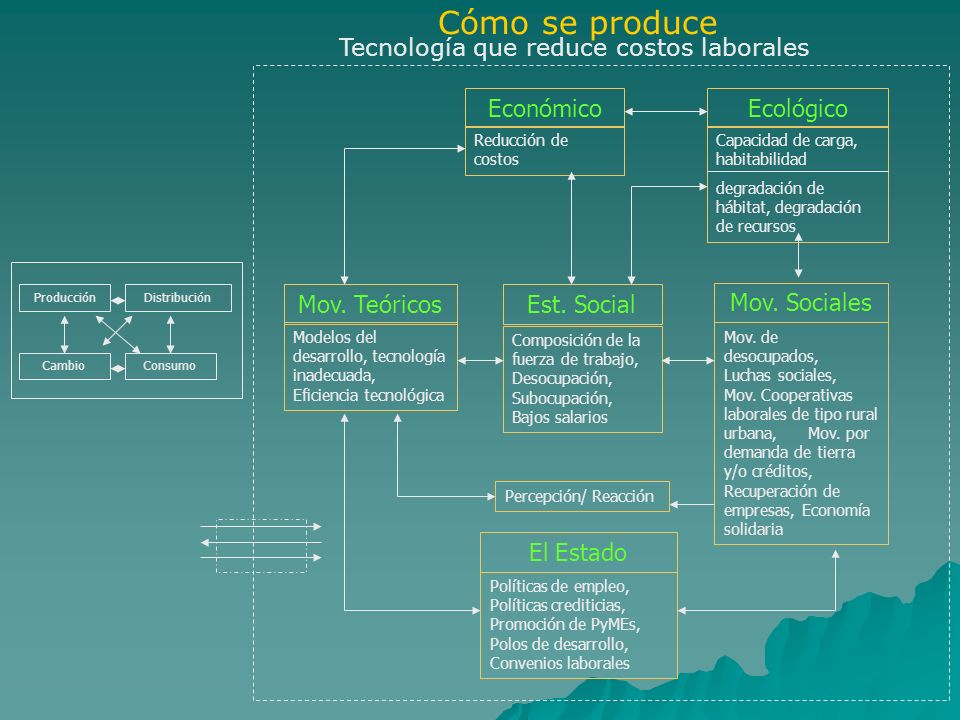 Cómo se produce
Tecnología que reduce costos laborales

Producción
Distribución
Cambio
Consumo

Económico
Reducción de costos

Ecológico
Capacidad de carga, habitabilidad
degradación de hábitat, degradación de recursos

Mov. Teóricos
Modelos del desarrollo, tecnología inadecuada, Eficiencia tecnológica

Est. Social
Composición de la fuerza de trabajo, Desocupación, Subocupación, Bajos salarios

Mov. Sociales
Mov. de desocupados, Luchas sociales, Mov. Cooperativas laborales de tipo rural urbana, Mov. por demanda de tierra y/o créditos, Recuperación de empresas, Economía solidaria

Percepción/ Reacción

El Estado
Políticas de empleo, Políticas crediticias, Promoción de PyMEs, Polos de desarrollo, Convenios laborales